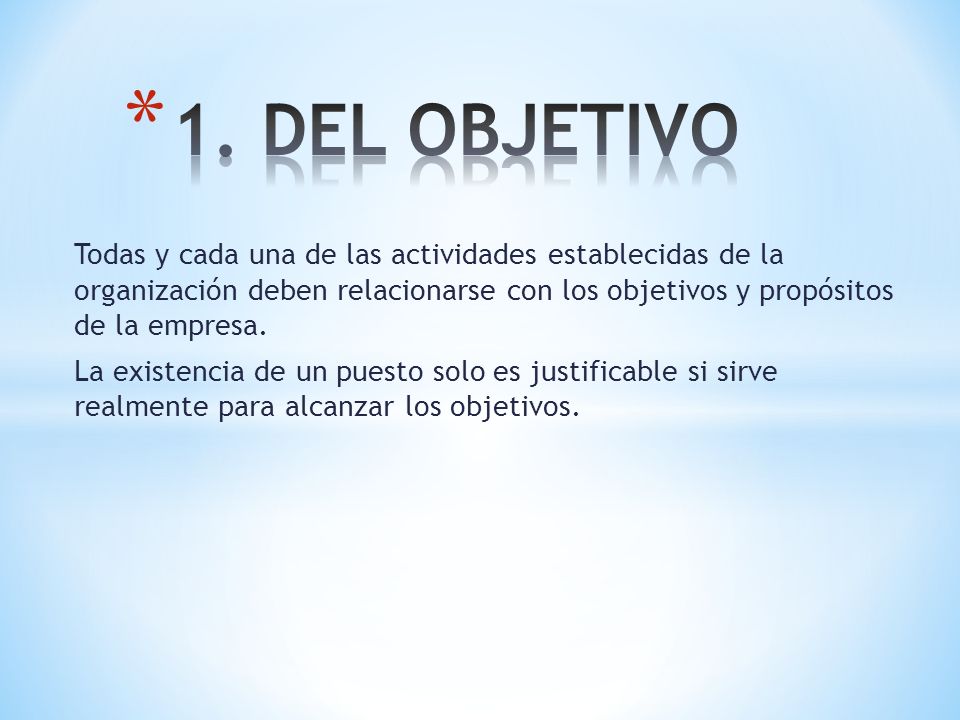 * 1. DEL OBJETIVO

Todas y cada una de las actividades establecidas de la organización deben relacionarse con los objetivos y propósitos de la empresa.

La existencia de un puesto solo es justificable si sirve realmente para alcanzar los objetivos.